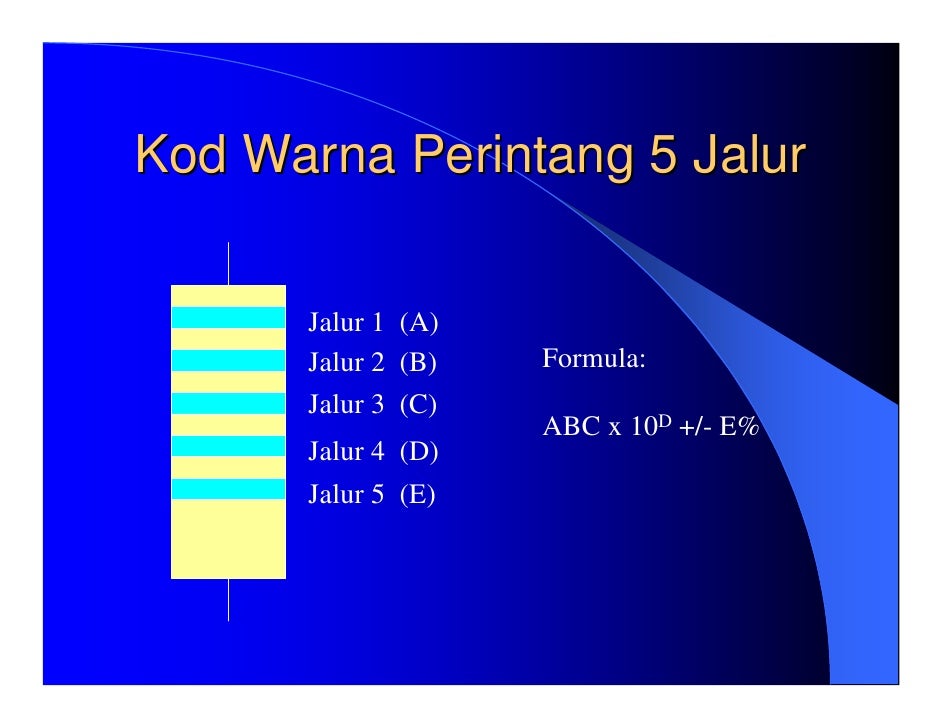 Kod Warna Perintang 5 Jalur

Jalur 1 (A)
Jalur 2 (B)
Jalur 3 (C)
Jalur 4 (D)
Jalur 5 (E)

Formula:

ABC x $10^D$ +/- E%